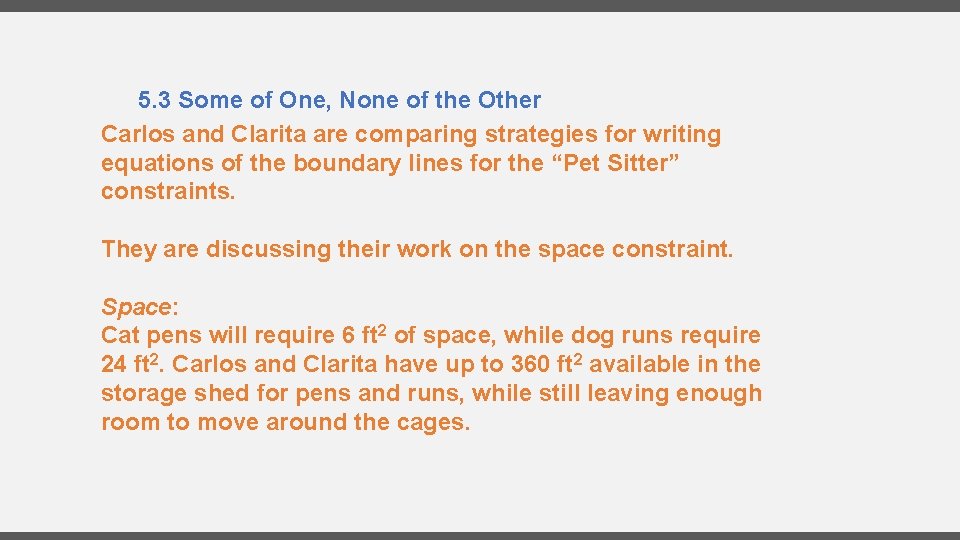 5.3 Some of One, None of the Other

Carlos and Clarita are comparing strategies for writing equations of the boundary lines for the “Pet Sitter” constraints.

They are discussing their work on the space constraint.

Space:
Cat pens will require 6 $ft^2$ of space, while dog runs require 24 $ft^2$. Carlos and Clarita have up to 360 $ft^2$ available in the storage shed for pens and runs, while still leaving enough room to move around the cages.